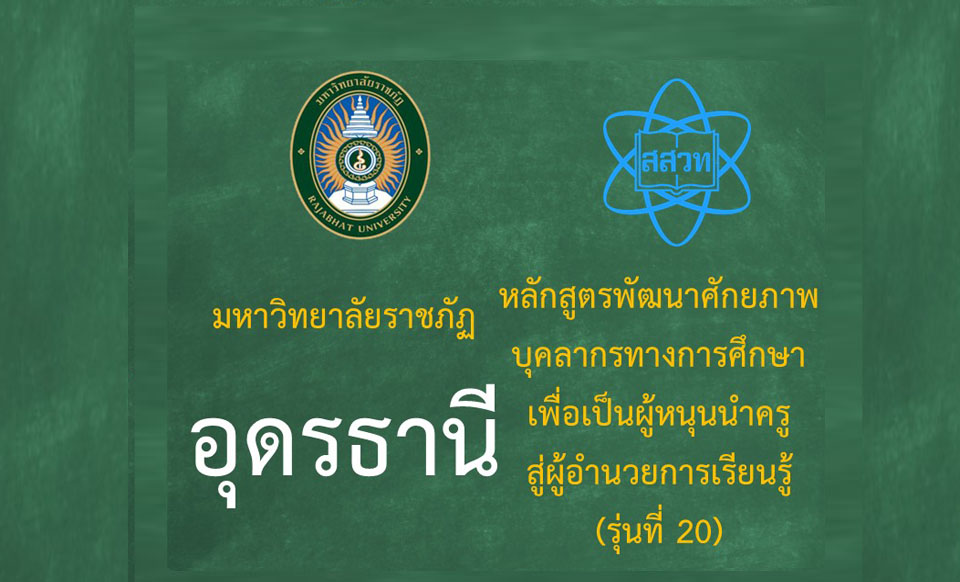 มหาวิทยาลัยราชภัฏ
RAJABHAT UNIVERSITY

สสวท

มหาวิทยาลัยราชภัฏ

อุดรธานี

หลักสูตรพัฒนาศักยภาพ
บุคลากรทางการศึกษา
เพื่อเป็นผู้หนุนนำครู
สู่ผู้อำนวยการเรียนรู้
(รุ่นที่ 20)